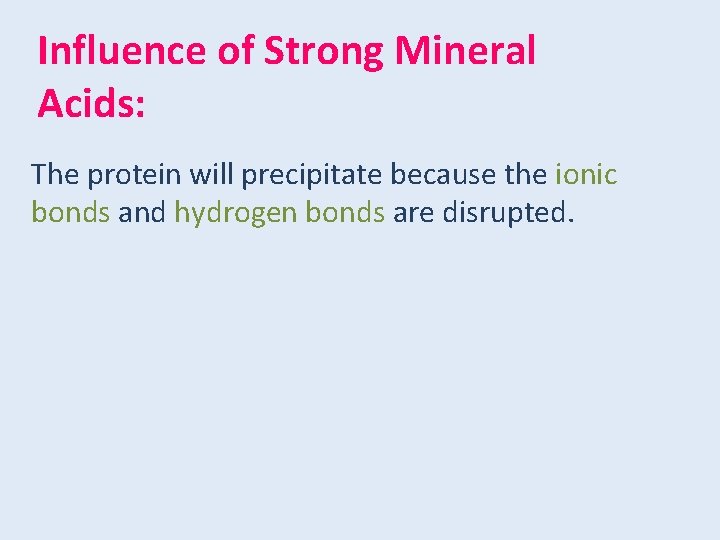 Influence of Strong Mineral Acids:

The protein will precipitate because the ionic bonds and hydrogen bonds are disrupted.